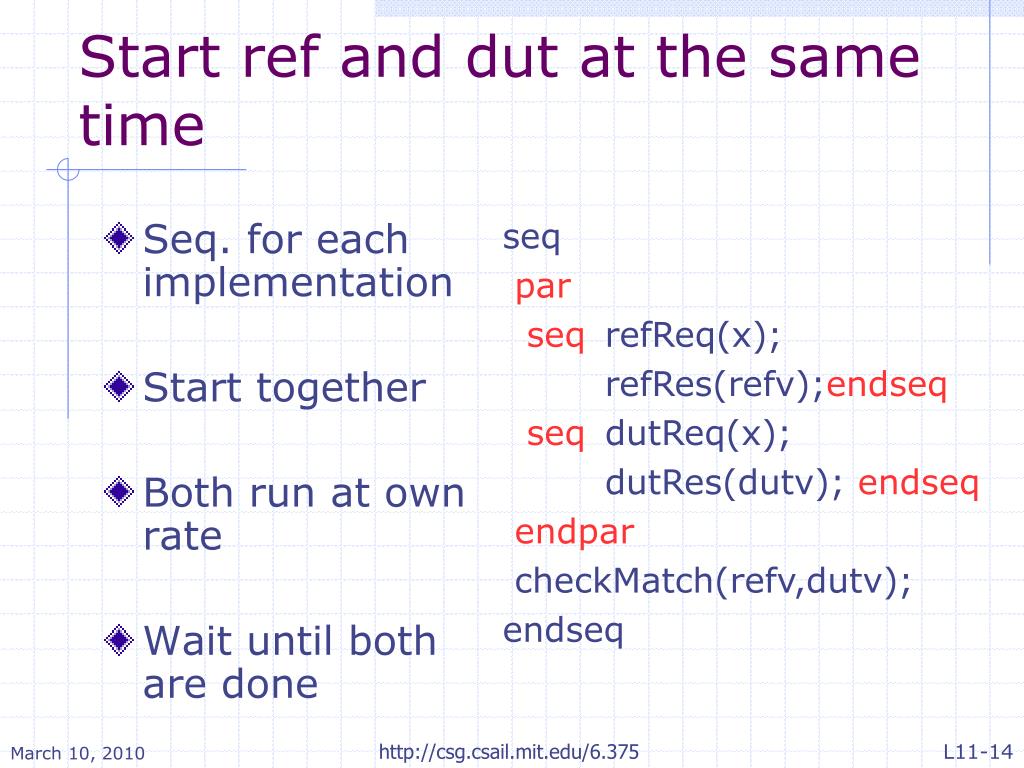 Start ref and dut at the same time

Seq. for each implementation

Start together

Both run at own rate

Wait until both are done

seq
par
seq refReq(x);
refRes(refv);endseq
seq dutReq(x);
dutRes(dutv); endseq
endpar
checkMatch(refv,dutv);
endseq

March 10, 2010

http://csg.csail.mit.edu/6.375

L11-14